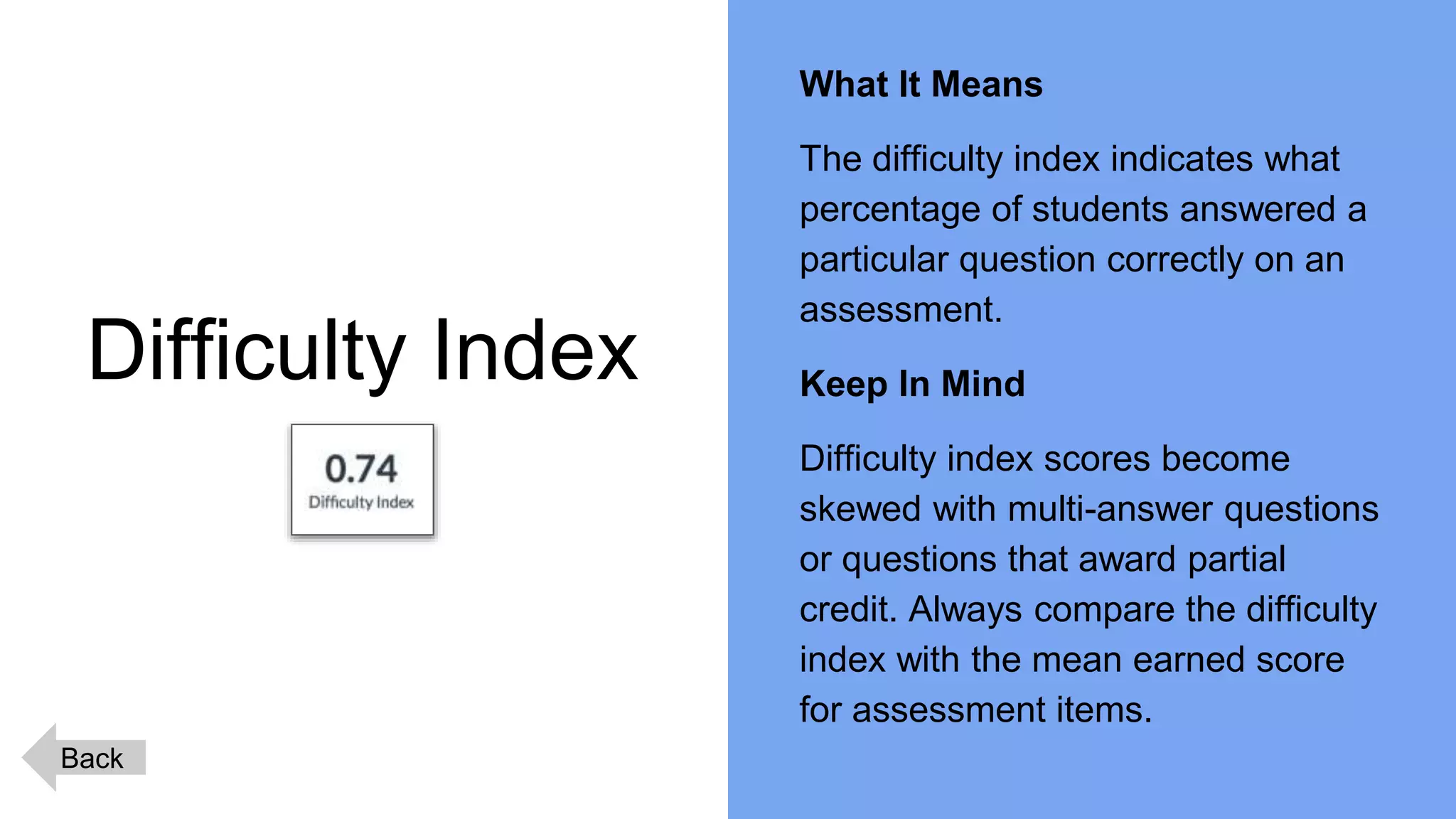 Difficulty Index

0.74
Difficulty Index

Back

What It Means

The difficulty index indicates what percentage of students answered a particular question correctly on an assessment.

Keep In Mind

Difficulty index scores become skewed with multi-answer questions or questions that award partial credit. Always compare the difficulty index with the mean earned score for assessment items.